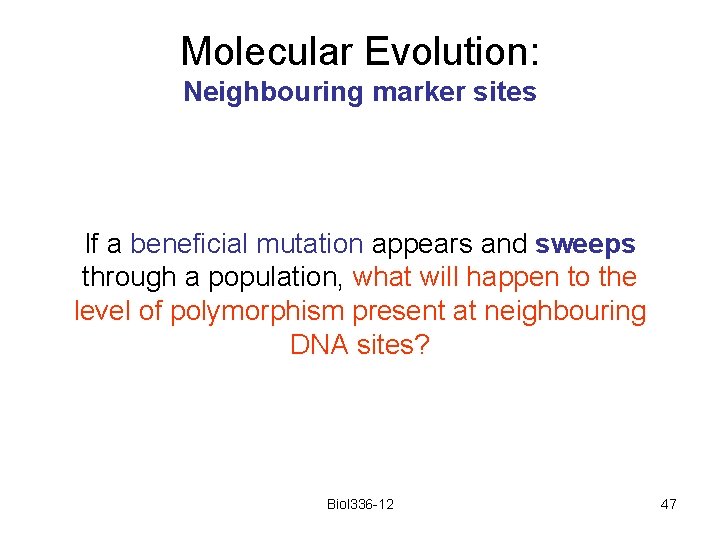 Molecular Evolution:
Neighbouring marker sites

If a beneficial mutation appears and sweeps through a population, what will happen to the level of polymorphism present at neighbouring DNA sites?

Biol336-12

47